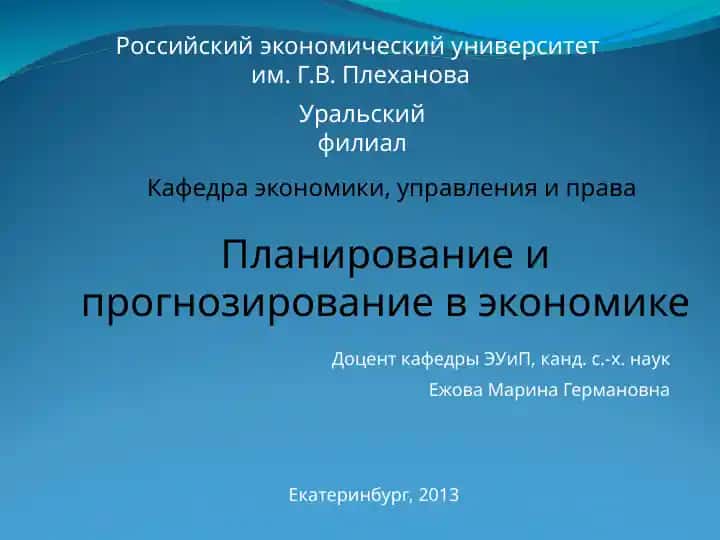 Российский экономический университет им. Г.В. Плеханова

Уральский филиал

Кафедра экономики, управления и права

Планирование и прогнозирование в экономике

Доцент кафедры ЭУиП, канд. с.-х. наук

Ежова Марина Германовна

Екатеринбург, 2013